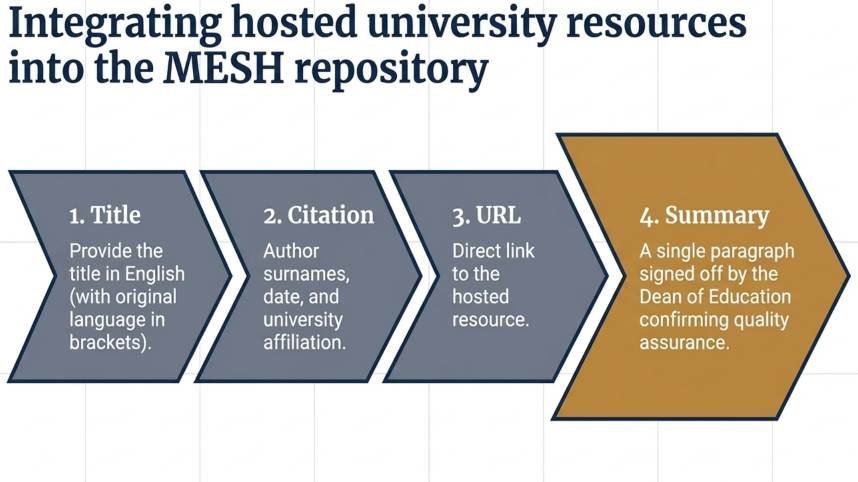 Integrating hosted university resources into the MESH repository

1. Title
Provide the title in English (with original language in brackets).

2. Citation
Author surnames, date, and university affiliation.

3. URL
Direct link to the hosted resource.

4. Summary
A single paragraph signed off by the Dean of Education confirming quality assurance.